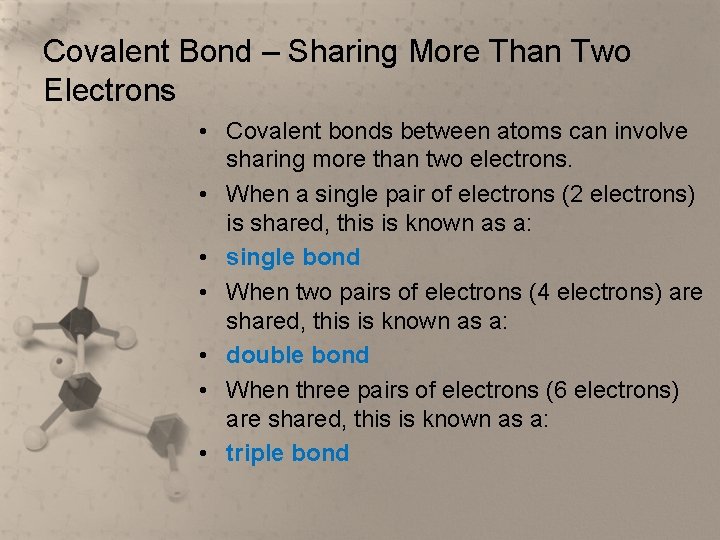 Covalent Bond – Sharing More Than Two Electrons

• Covalent bonds between atoms can involve sharing more than two electrons.
• When a single pair of electrons (2 electrons) is shared, this is known as a:
• single bond
• When two pairs of electrons (4 electrons) are shared, this is known as a:
• double bond
• When three pairs of electrons (6 electrons) are shared, this is known as a:
• triple bond